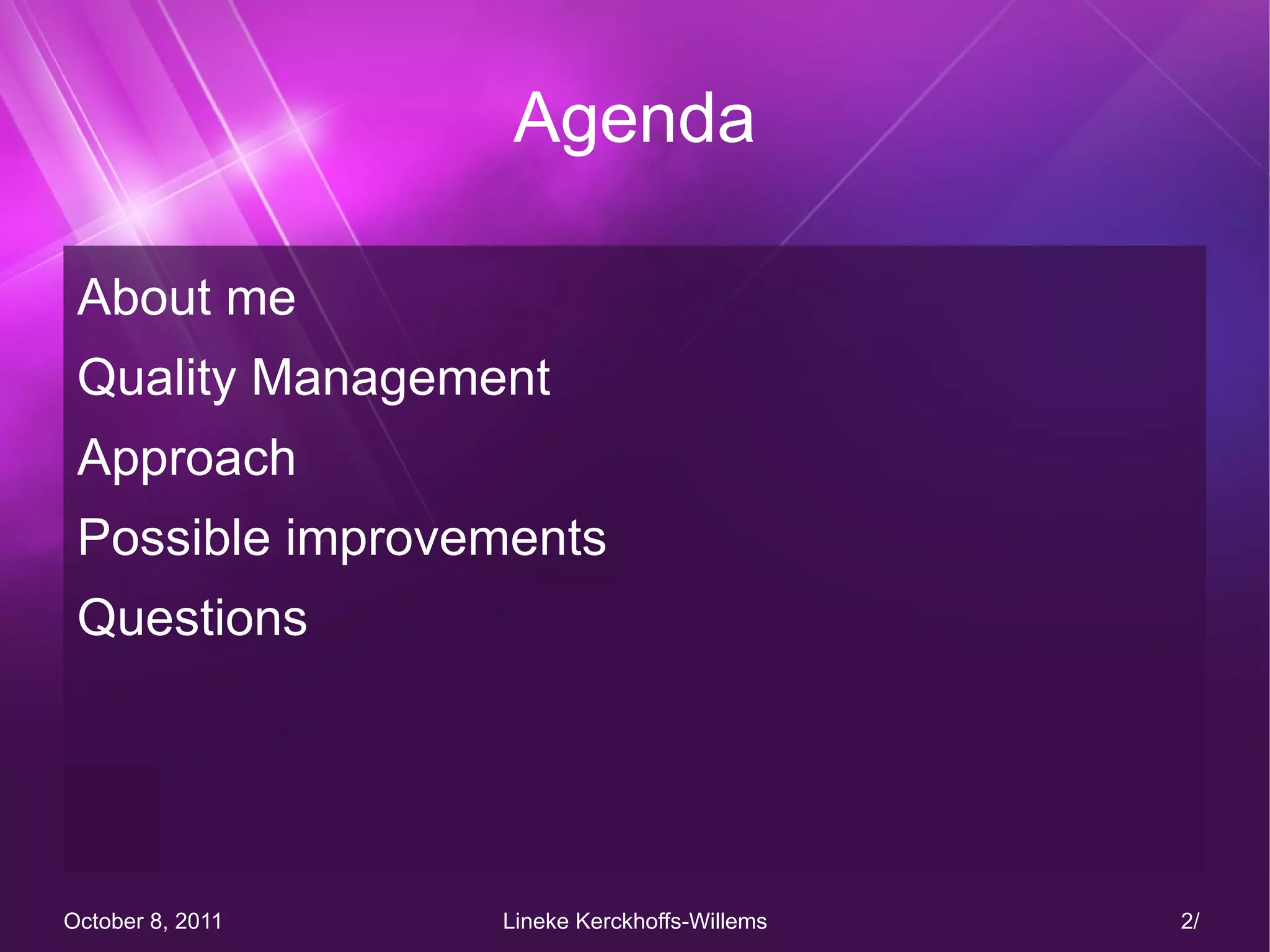 Agenda

About me

Quality Management

Approach

Possible improvements

Questions

October 8, 2011

Lineke Kerckhoffs-Willems

2/